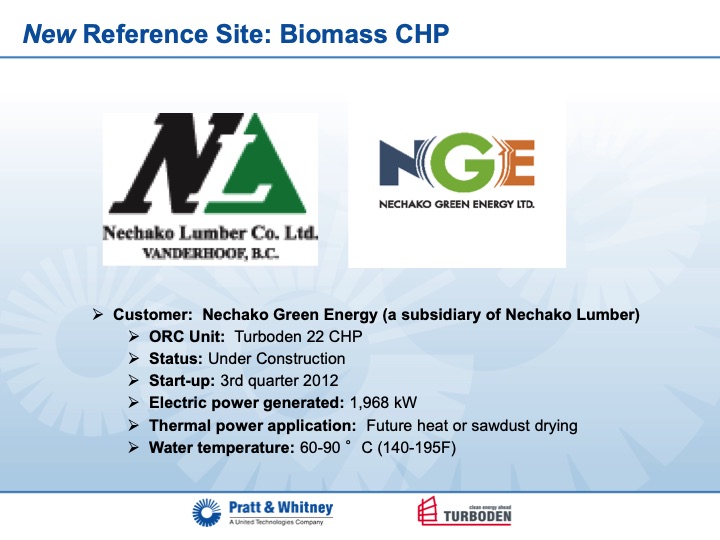 New Reference Site: Biomass CHP

NL
Nechako Lumber Co. Ltd.
VANDERHOOF, B.C.

NGE
NECHAKO GREEN ENERGY LTD.

➢ Customer: Nechako Green Energy (a subsidiary of Nechako Lumber)
➢ ORC Unit: Turboden 22 CHP
➢ Status: Under Construction
➢ Start-up: 3rd quarter 2012
➢ Electric power generated: 1,968 kW
➢ Thermal power application: Future heat or sawdust drying
➢ Water temperature: 60-90 ° C (140-195F)

Pratt & Whitney
A United Technologies Company

clean energy ahead
TURBODEN